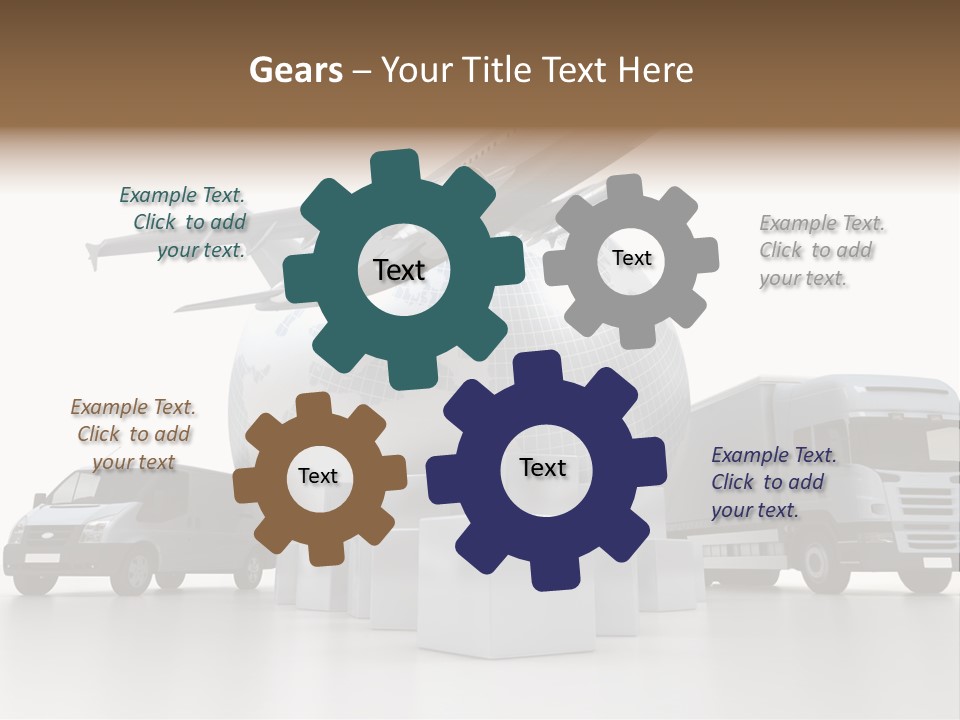 Gears – Your Title Text Here

Example Text. Click to add your text.

Text

Text

Example Text. Click to add your text.

Example Text. Click to add your text

Text

Text

Example Text. Click to add your text.